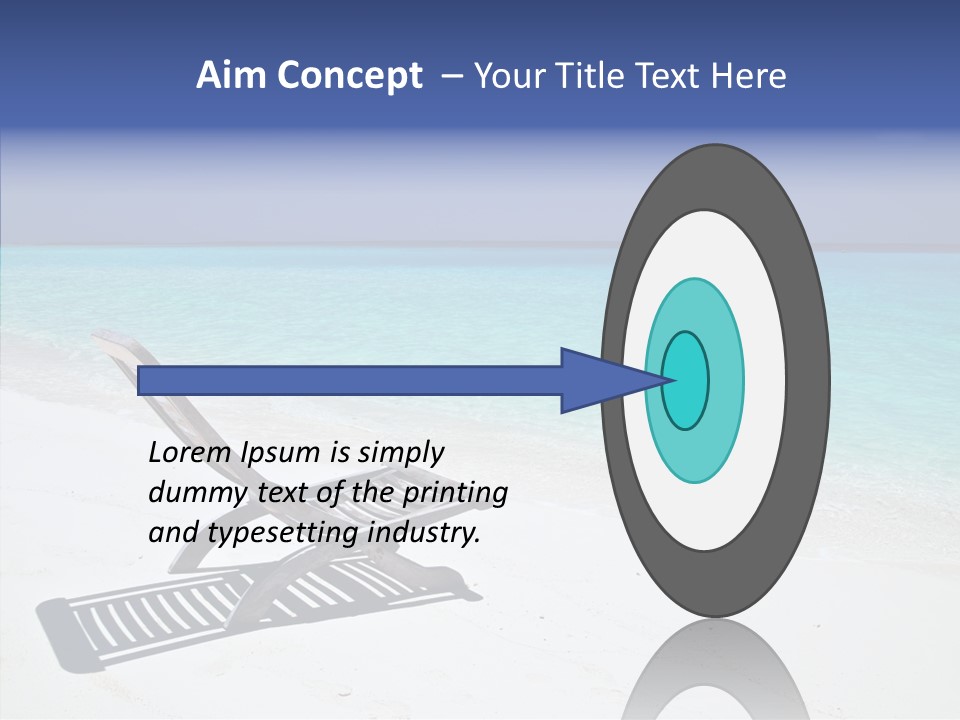 Aim Concept – Your Title Text Here

Lorem Ipsum is simply dummy text of the printing and typesetting industry.